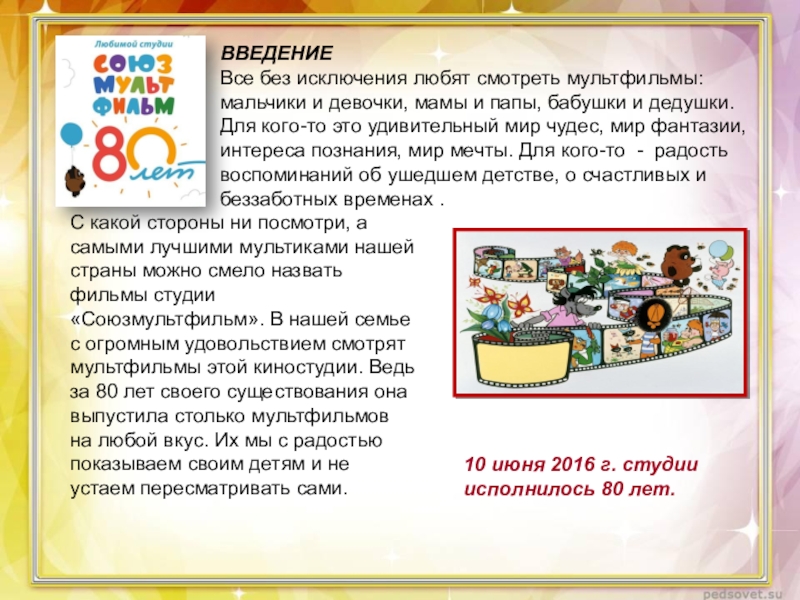 Любимой студии
СОЮЗ МУЛЬТ ФИЛЬМ 80 лет

ВВЕДЕНИЕ
Все без исключения любят смотреть мультфильмы: мальчики и девочки, мамы и папы, бабушки и дедушки. Для кого-то это удивительный мир чудес, мир фантазии, интереса познания, мир мечты. Для кого-то - радость воспоминаний об ушедшем детстве, о счастливых и беззаботных временах .

С какой стороны ни посмотри, а самыми лучшими мультиками нашей страны можно смело назвать фильмы студии «Союзмультфильм». В нашей семье с огромным удовольствием смотрят мультфильмы этой киностудии. Ведь за 80 лет своего существования она выпустила столько мультфильмов на любой вкус. Их мы с радостью показываем своим детям и не устаем пересматривать сами.

10 июня 2016 г. студии исполнилось 80 лет.

pedsovet.su